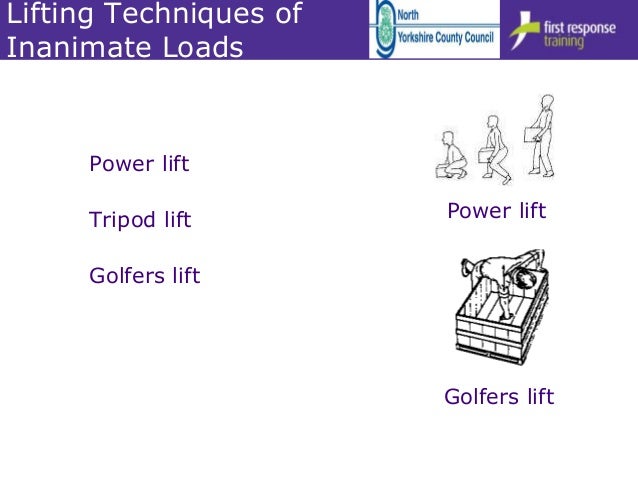 Lifting Techniques of Inanimate Loads

North Yorkshire County Council

first response training

Power lift

Tripod lift

Golfers lift

Power lift

Golfers lift